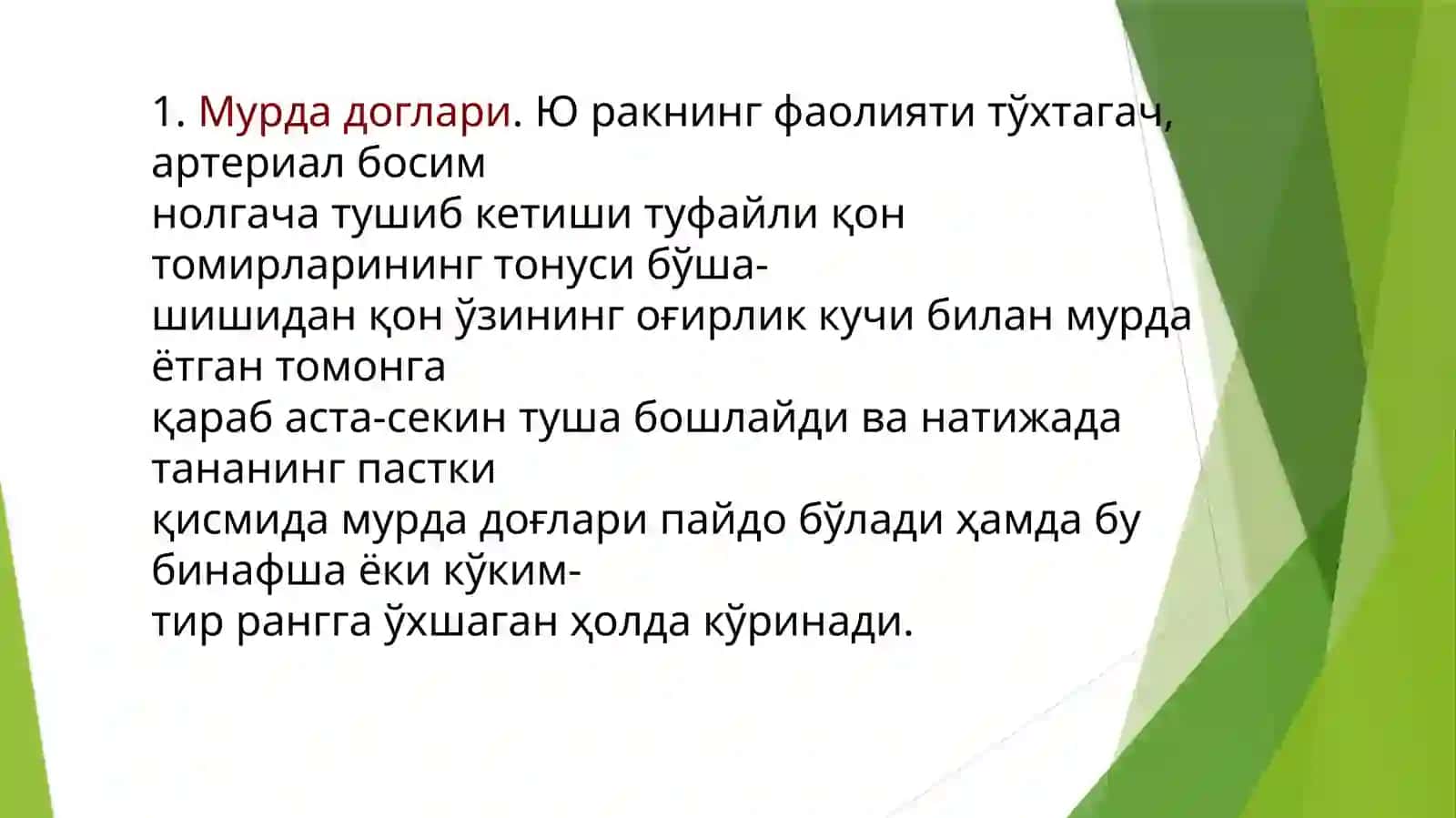 1. Мурда доглари. Ю ракнинг фаолияти тўхтагач, артериал босим нолгача тушиб кетиши туфайли қон томирларининг тонуси бўшашишидан қон ўзининг оғирлик кучи билан мурда ётган томонга қараб аста-секин туша бошлайди ва натижада тананинг пастки қисмида мурда доғлари пайдо бўлади ҳамда бу бинафша ёки кўкимтир рангга ўхшаган ҳолда кўринади.